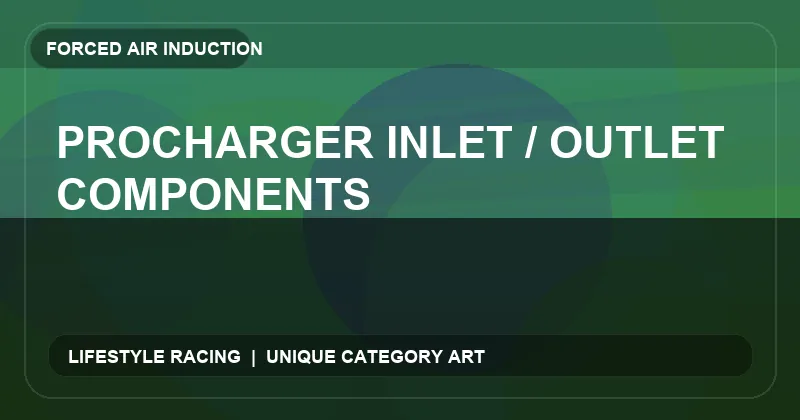 FORCED AIR INDUCTION

PROCHARGER INLET / OUTLET COMPONENTS

LIFESTYLE RACING | UNIQUE CATEGORY ART